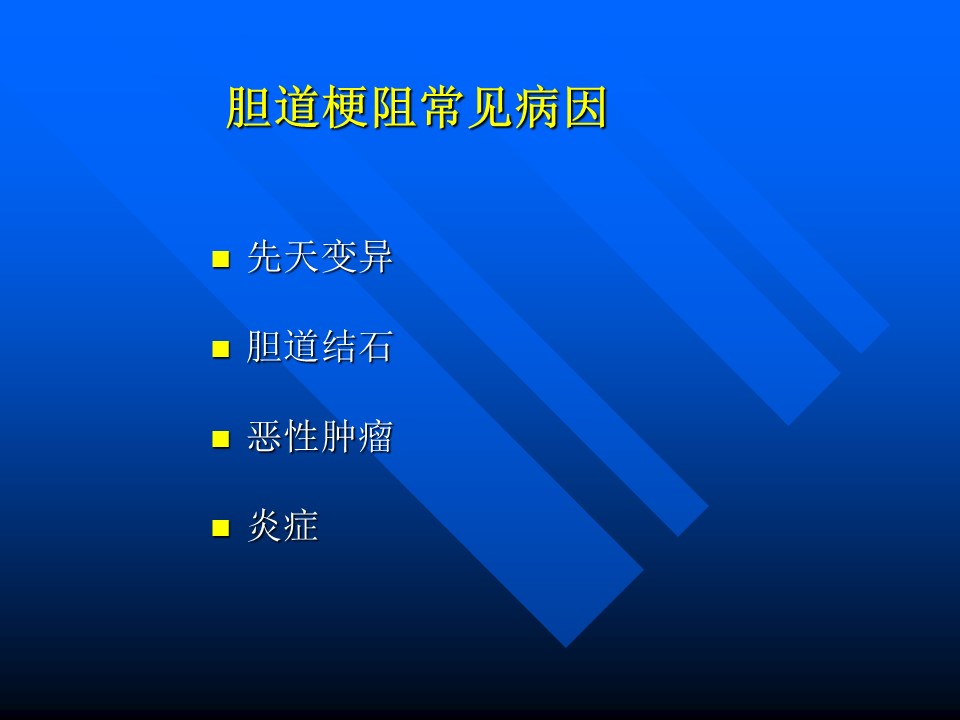 胆道梗阻常见病因

- 先天变异
- 胆道结石
- 恶性肿瘤
- 炎症